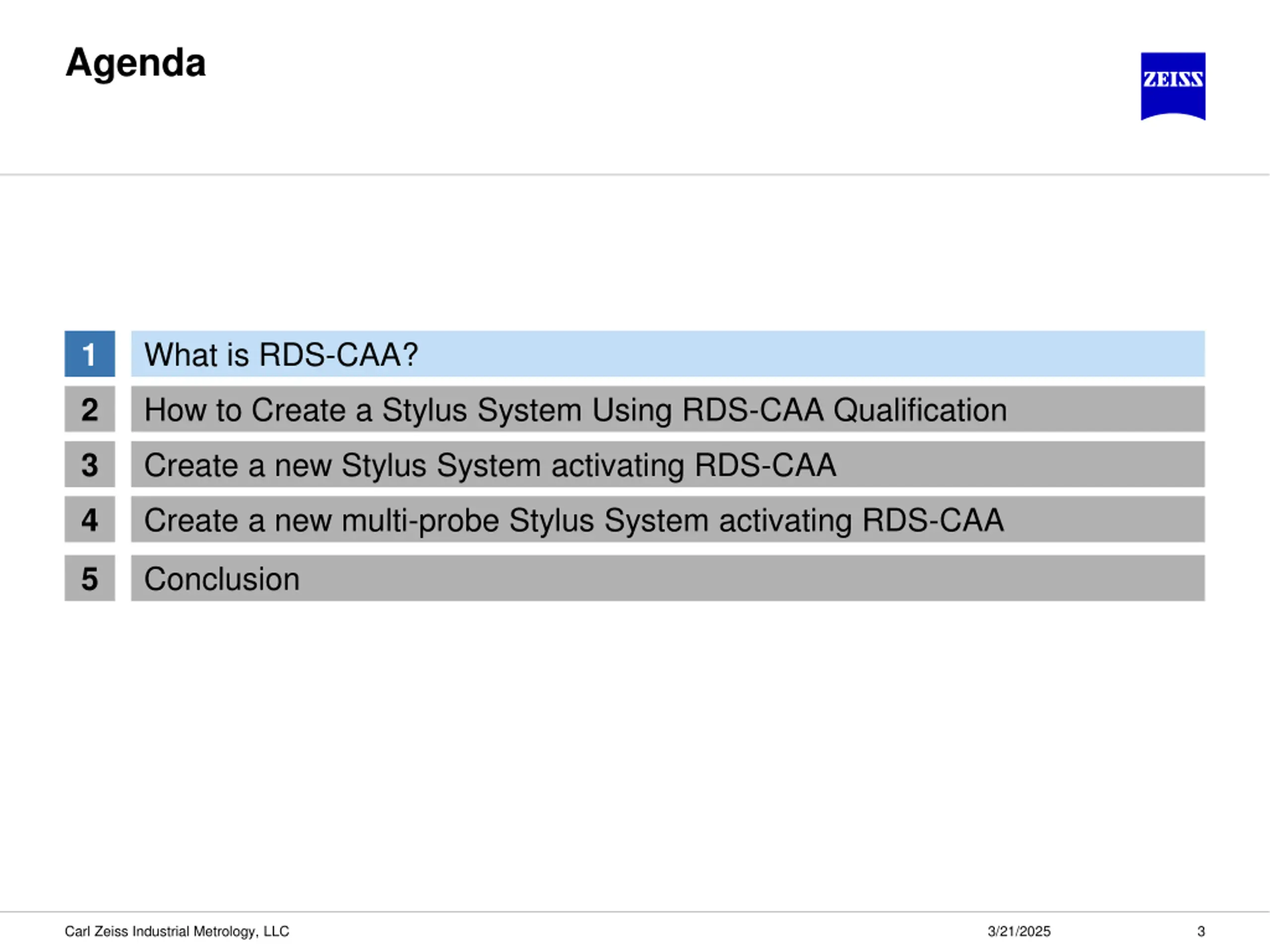 Agenda

ZEISS

1 What is RDS-CAA?

2 How to Create a Stylus System Using RDS-CAA Qualification

3 Create a new Stylus System activating RDS-CAA

4 Create a new multi-probe Stylus System activating RDS-CAA

5 Conclusion

Carl Zeiss Industrial Metrology, LLC 3/21/2025 3